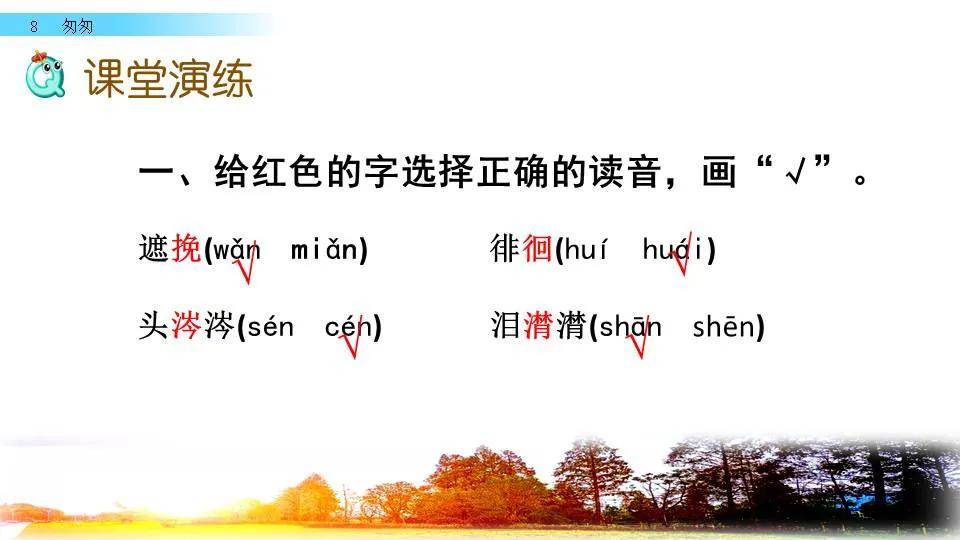 8 匆匆

课堂演练

一、给红色的字选择正确的读音，画“√”。

遮挽(wǎn √ miǎn)　　徘徊(huí huái √)

头涔涔(sén cén √)　　泪潸潸(shān √ shēn)